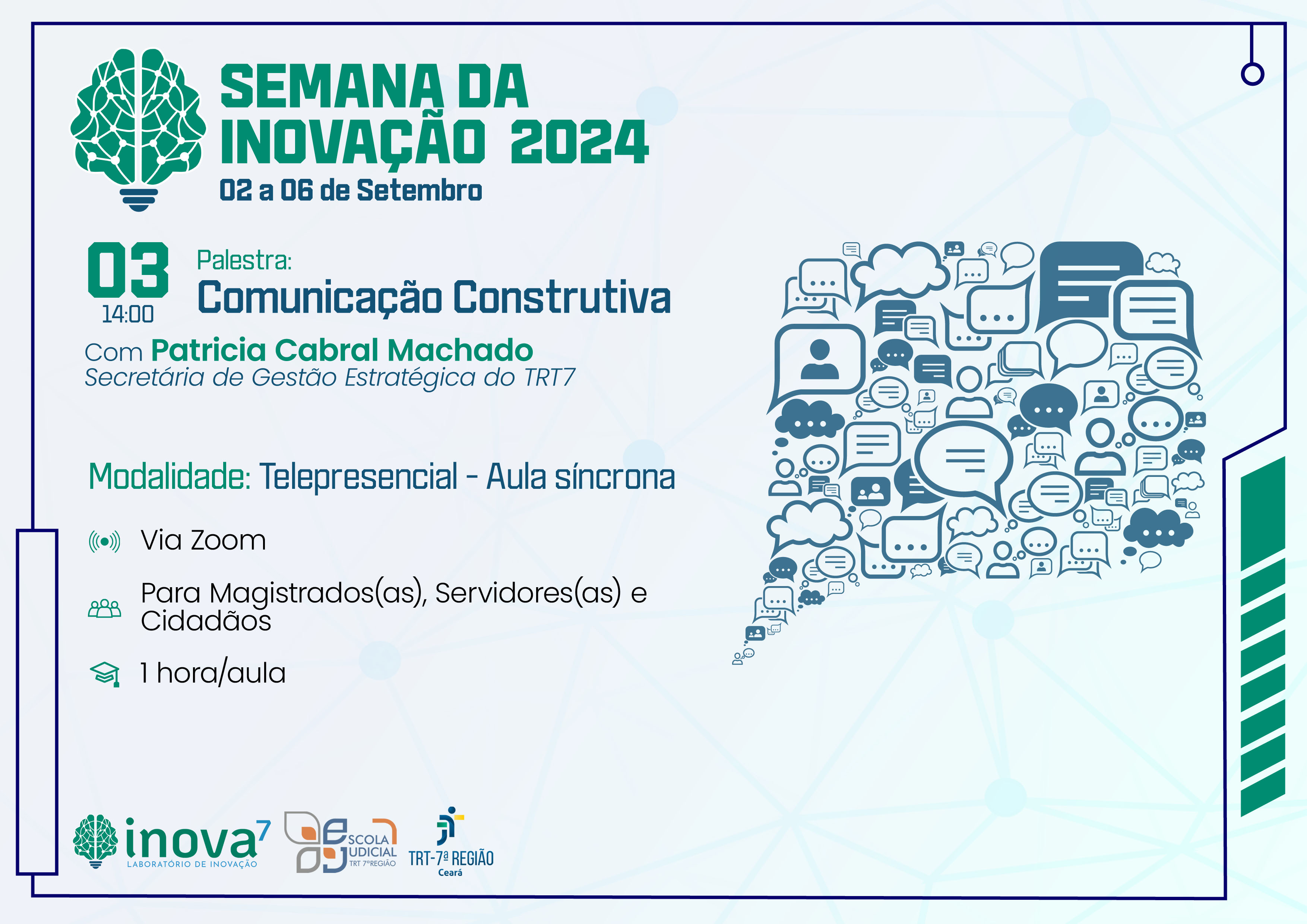 SEMANA DA INOVAÇÃO 2024
02 a 06 de Setembro

03
14:00

Palestra:
Comunicação Construtiva

Com Patricia Cabral Machado
Secretária de Gestão Estratégica do TRT7

Modalidade: Telepresencial - Aula síncrona

Via Zoom

Para Magistrados(as), Servidores(as) e Cidadãos

1 hora/aula

inova7
LABORATÓRIO DE INOVAÇÃO

eSCOLA JUDICIAL
TRT 7ªREGIÃO

TRT-7ª REGIÃO
Ceará